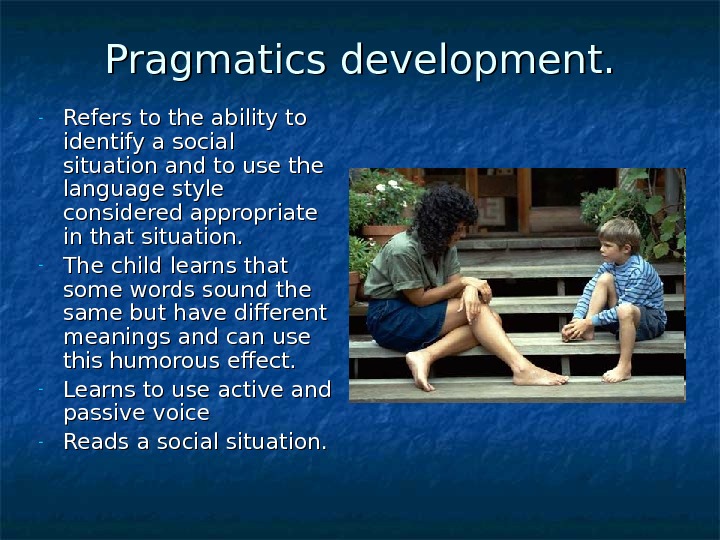 Pragmatics development.

- Refers to the ability to identify a social situation and to use the language style considered appropriate in that situation.
- The child learns that some words sound the same but have different meanings and can use this humorous effect.
- Learns to use active and passive voice
- Reads a social situation.